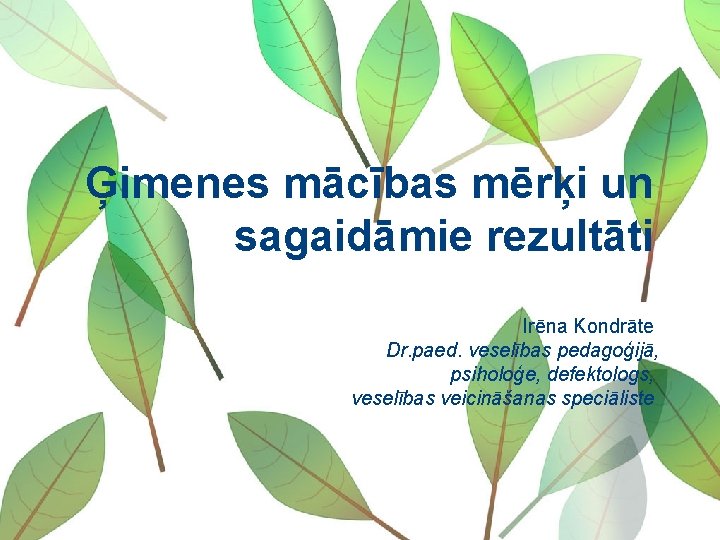 Ģimenes mācības mērķi un sagaidāmie rezultāti

Irēna Kondrāte
Dr.paed. veselības pedagoģijā, psiholoģe, defektologs, veselības veicināšanas speciāliste